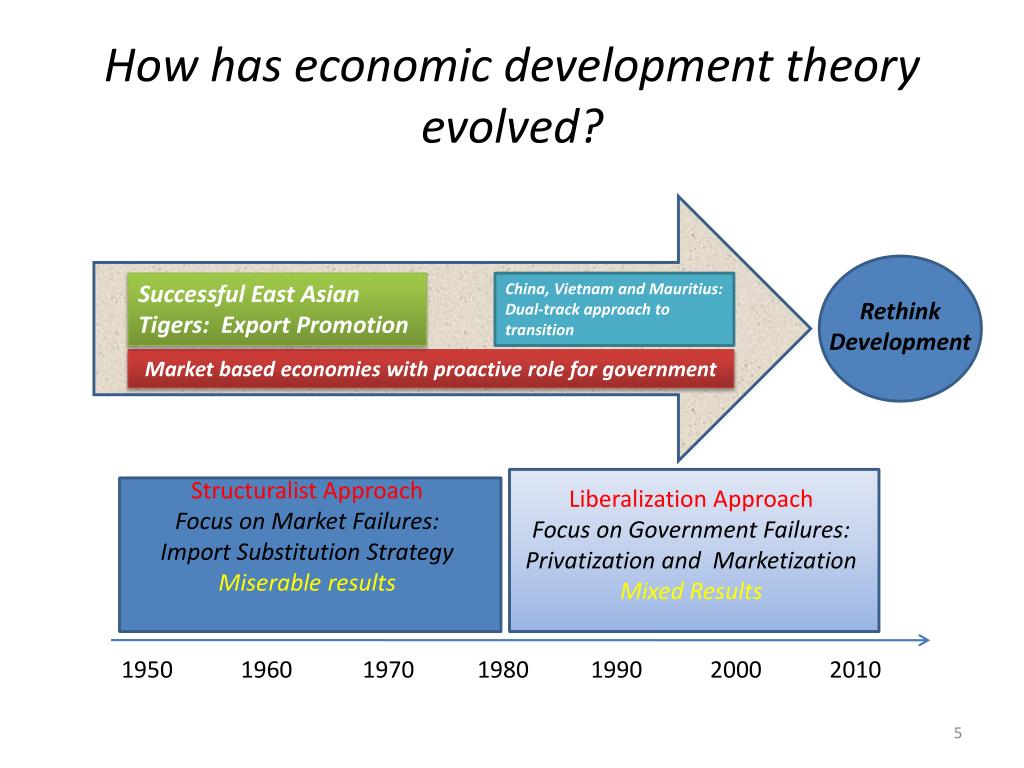 How has economic development theory evolved?

Successful East Asian Tigers: Export Promotion

China, Vietnam and Mauritius: Dual-track approach to transition

Market based economies with proactive role for government

Rethink Development

Structuralist Approach
Focus on Market Failures:
Import Substitution Strategy
Miserable results

Liberalization Approach
Focus on Government Failures:
Privatization and Marketization
Mixed Results

1950 1960 1970 1980 1990 2000 2010

5